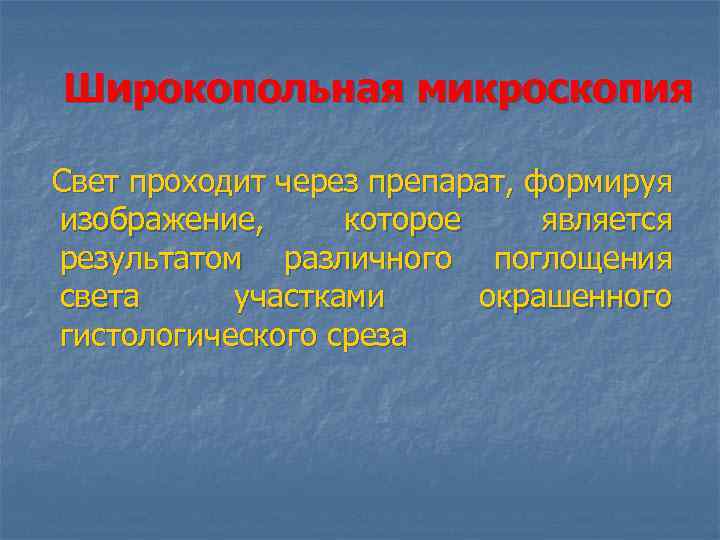 Широкопольная микроскопия

Свет проходит через препарат, формируя изображение, которое является результатом различного поглощения света участками окрашенного гистологического среза